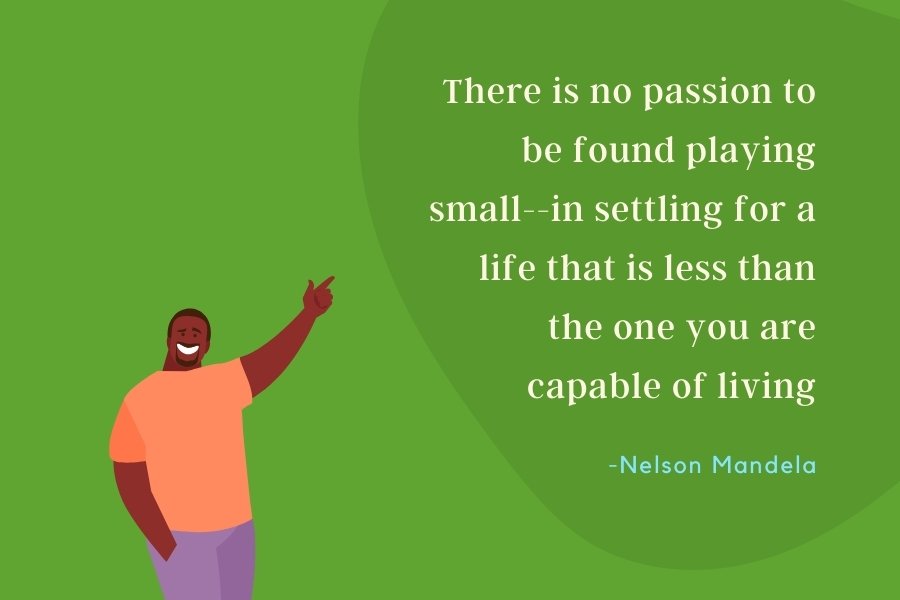 There is no passion to be found playing small--in settling for a life that is less than the one you are capable of living

-Nelson Mandela